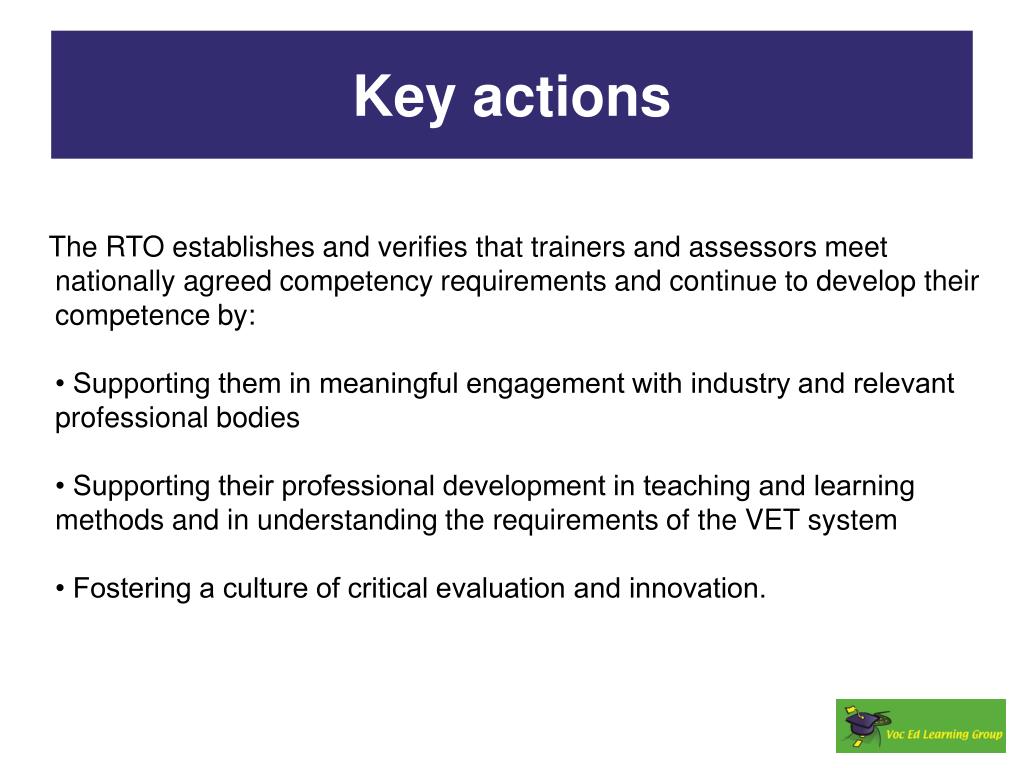 Key actions

The RTO establishes and verifies that trainers and assessors meet nationally agreed competency requirements and continue to develop their competence by:

• Supporting them in meaningful engagement with industry and relevant professional bodies

• Supporting their professional development in teaching and learning methods and in understanding the requirements of the VET system

• Fostering a culture of critical evaluation and innovation.

Voc Ed Learning Group